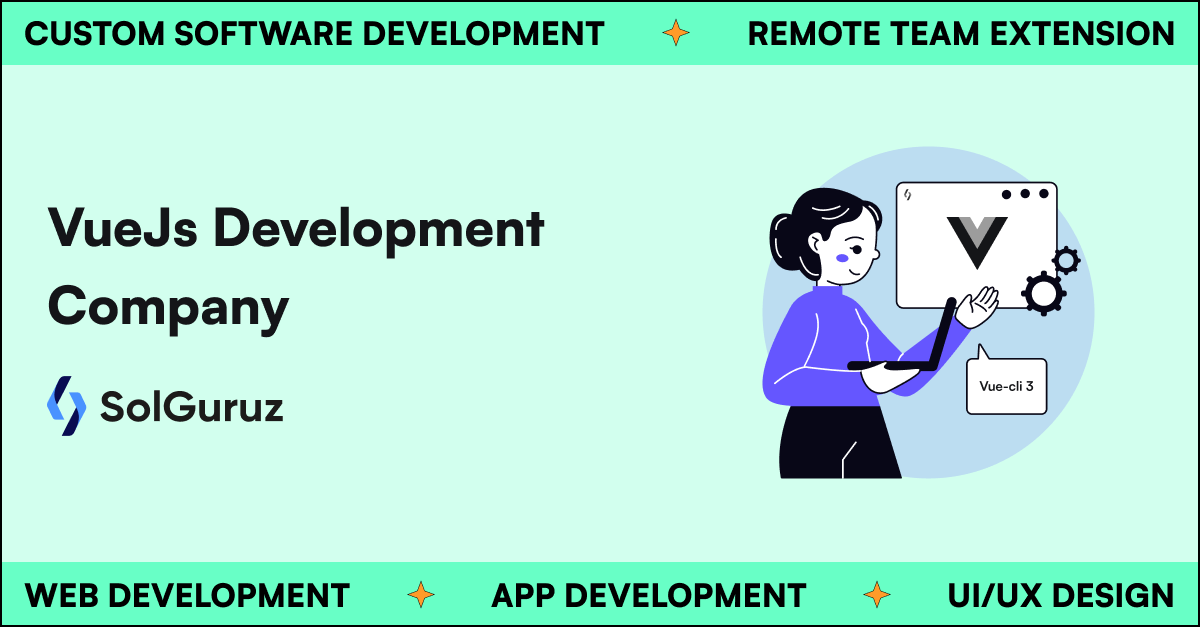 CUSTOM SOFTWARE DEVELOPMENT REMOTE TEAM EXTENSION

VueJs Development Company

SolGuruz

Vue-cli 3

WEB DEVELOPMENT APP DEVELOPMENT UI/UX DESIGN